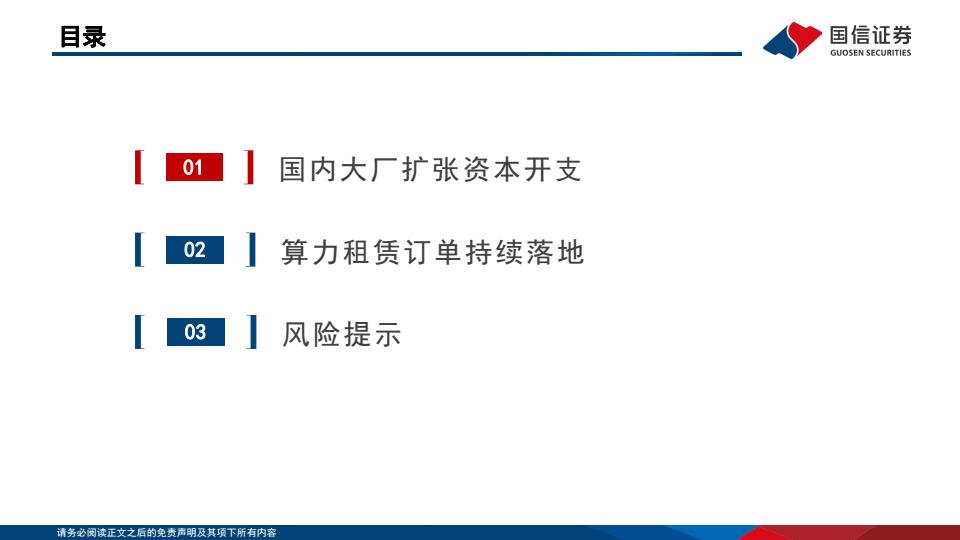 目录

国信证券
GUOSEN SECURITIES

01 国内大厂扩张资本开支

02 算力租赁订单持续落地

03 风险提示

请务必阅读正文之后的免责声明及其项下所有内容